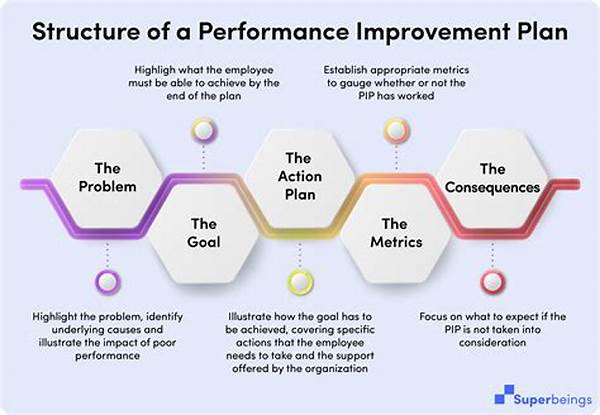 Structure of a Performance Improvement Plan

Highligh what the employee must be able to achieve by the end of the plan

Establish appropriate metrics to gauge whether or not the PIP has worked

The Problem

The Goal

The Action Plan

The Metrics

The Consequences

Highlight the problem, identify underlying causes and illustrate the impact of poor performance

Illustrate how the goal has to be achieved, covering specific actions that the employee needs to take and the support offered by the organization

Focus on what to expect if the PIP is not taken into consideration

Superbeings